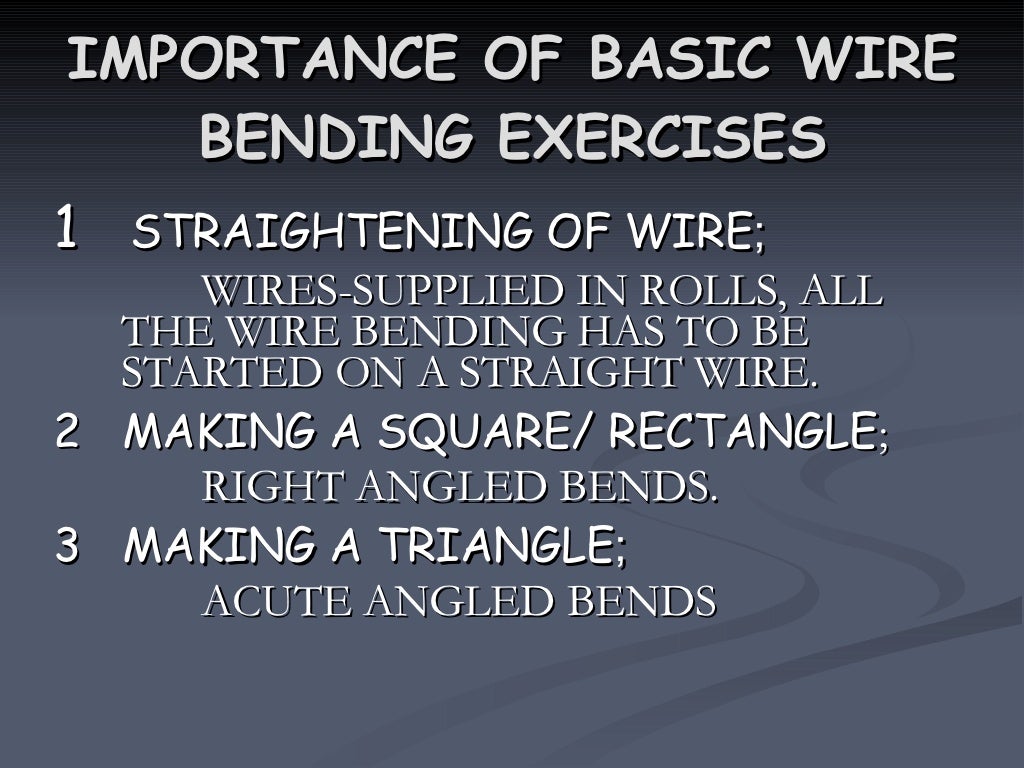 IMPORTANCE OF BASIC WIRE BENDING EXERCISES

1 STRAIGHTENING OF WIRE;

WIRES-SUPPLIED IN ROLLS, ALL THE WIRE BENDING HAS TO BE STARTED ON A STRAIGHT WIRE.

2 MAKING A SQUARE/ RECTANGLE;

RIGHT ANGLED BENDS.

3 MAKING A TRIANGLE;

ACUTE ANGLED BENDS